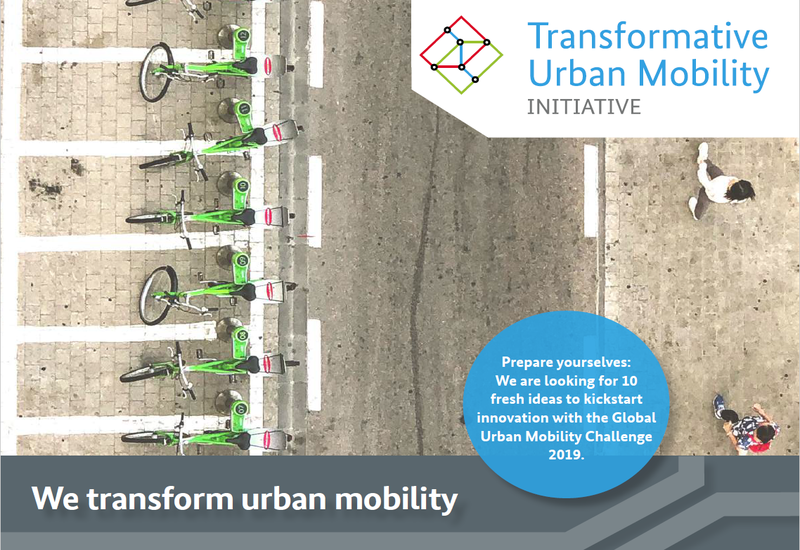 Transformative Urban Mobility
INITIATIVE

Prepare yourselves: We are looking for 10 fresh ideas to kickstart innovation with the Global Urban Mobility Challenge 2019.

We transform urban mobility